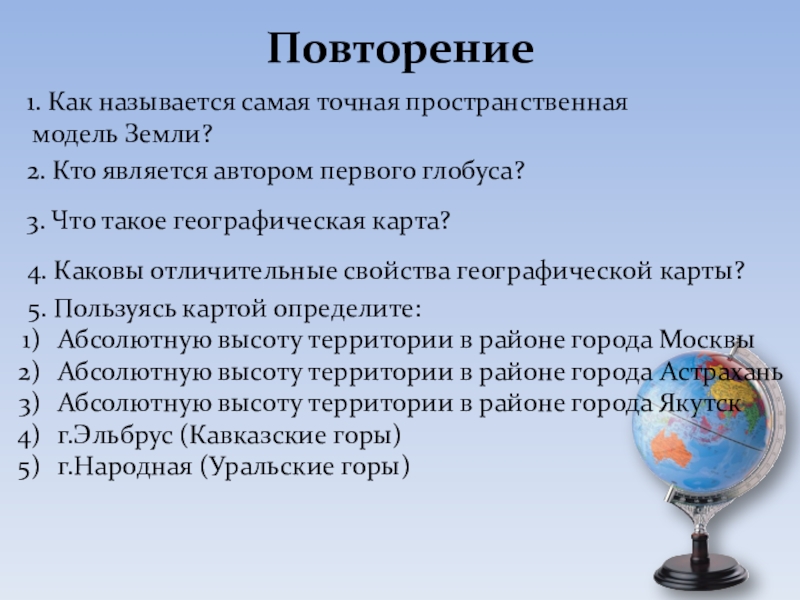 Повторение

1. Как называется самая точная пространственная модель Земли?

2. Кто является автором первого глобуса?

3. Что такое географическая карта?

4. Каковы отличительные свойства географической карты?

5. Пользуясь картой определите:
1) Абсолютную высоту территории в районе города Москвы
2) Абсолютную высоту территории в районе города Астрахань
3) Абсолютную высоту территории в районе города Якутск
4) г.Эльбрус (Кавказские горы)
5) г.Народная (Уральские горы)